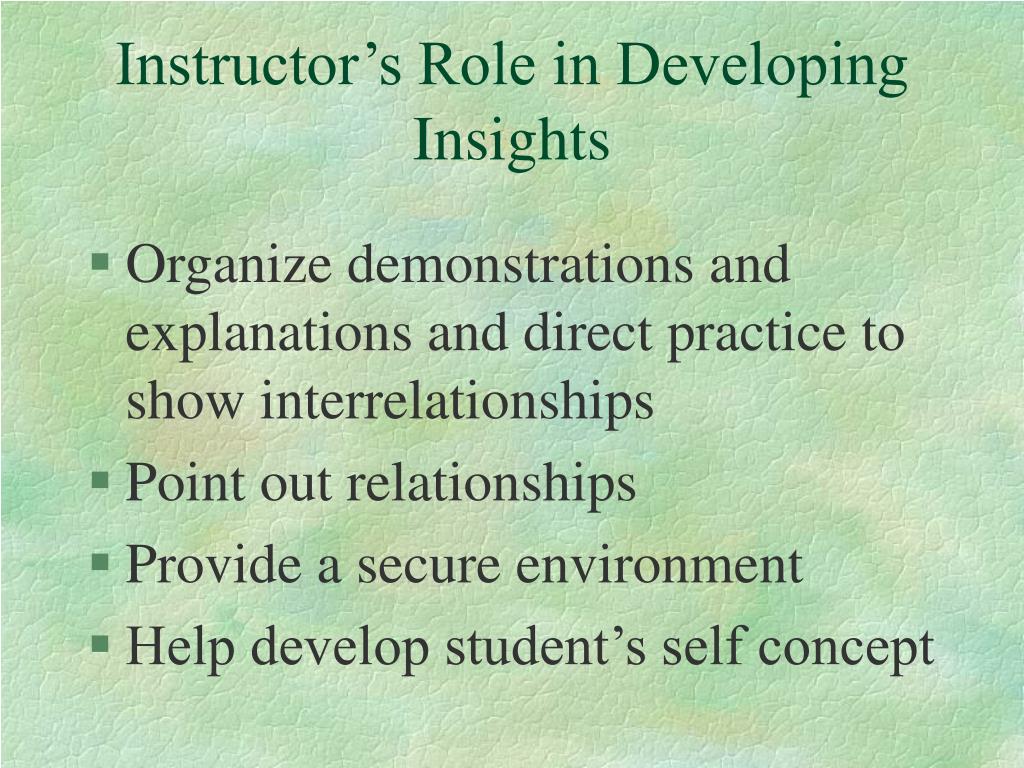 Instructor’s Role in Developing Insights

§ Organize demonstrations and explanations and direct practice to show interrelationships
§ Point out relationships
§ Provide a secure environment
§ Help develop student’s self concept